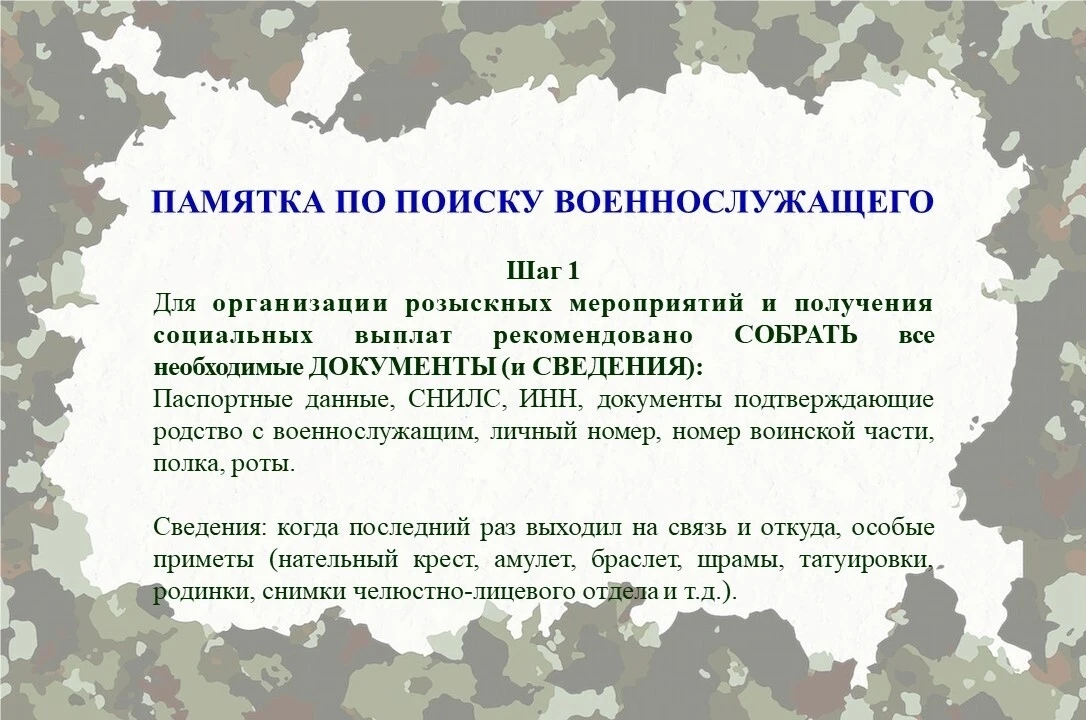 ПАМЯТКА ПО ПОИСКУ ВОЕННОСЛУЖАЩЕГО

Шаг 1

Для организации розыскных мероприятий и получения социальных выплат рекомендовано СОБРАТЬ все необходимые ДОКУМЕНТЫ (и СВЕДЕНИЯ):

Паспортные данные, СНИЛС, ИНН, документы подтверждающие родство с военнослужащим, личный номер, номер воинской части, полка, роты.

Сведения: когда последний раз выходил на связь и откуда, особые приметы (нательный крест, амулет, браслет, шрамы, татуировки, родинки, снимки челюстно-лицевого отдела и т.д.).